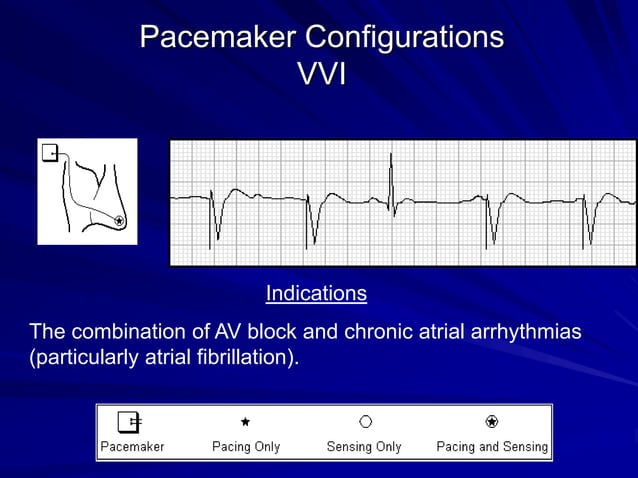 Pacemaker Configurations
VVI

Indications

The combination of AV block and chronic atrial arrhythmias (particularly atrial fibrillation).

Pacemaker Pacing Only Sensing Only Pacing and Sensing